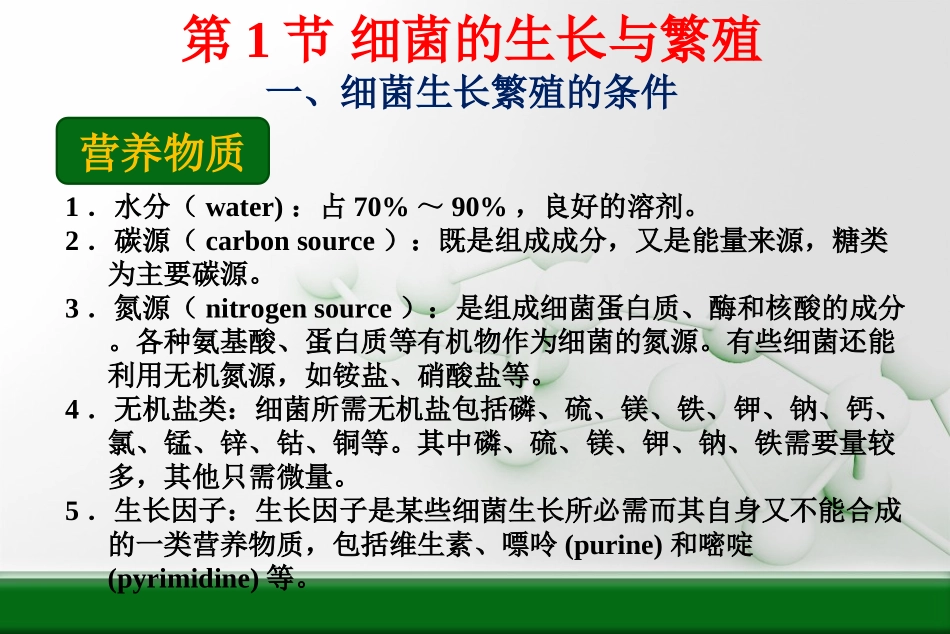 第1节 细菌的生长与繁殖

一、细菌生长繁殖的条件

营养物质

1．水分（water)：占70%～90%，良好的溶剂。

2．碳源（carbon source）：既是组成成分，又是能量来源，糖类为主要碳源。

3．氮源（nitrogen source）：是组成细菌蛋白质、酶和核酸的成分。各种氨基酸、蛋白质等有机物作为细菌的氮源。有些细菌还能利用无机氮源，如铵盐、硝酸盐等。

4．无机盐类：细菌所需无机盐包括磷、硫、镁、铁、钾、钠、钙、氯、锰、锌、钴、铜等。其中磷、硫、镁、钾、钠、铁需要量较多，其他只需微量。

5．生长因子：生长因子是某些细菌生长所必需而其自身又不能合成的一类营养物质，包括维生素、嘌呤(purine)和嘧啶(pyrimidine)等。